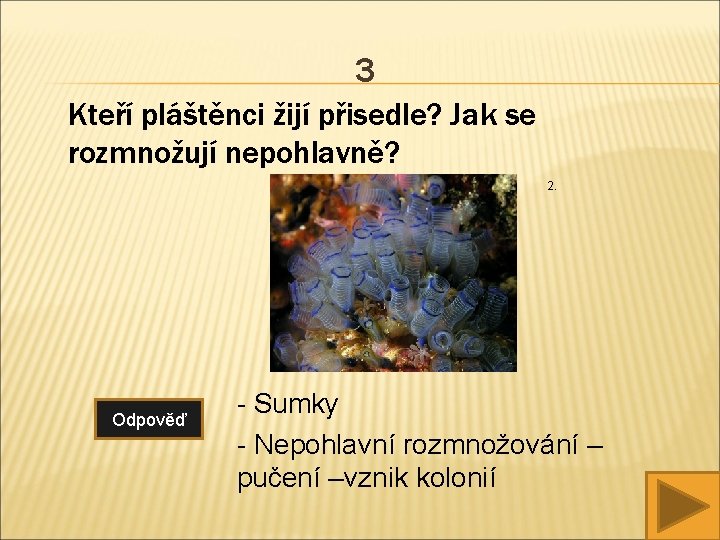 3

Kteří pláštěnci žijí přisedle? Jak se rozmnožují nepohlavně?

2.

Odpověď

- Sumky

- Nepohlavní rozmnožování – pučení –vznik kolonií